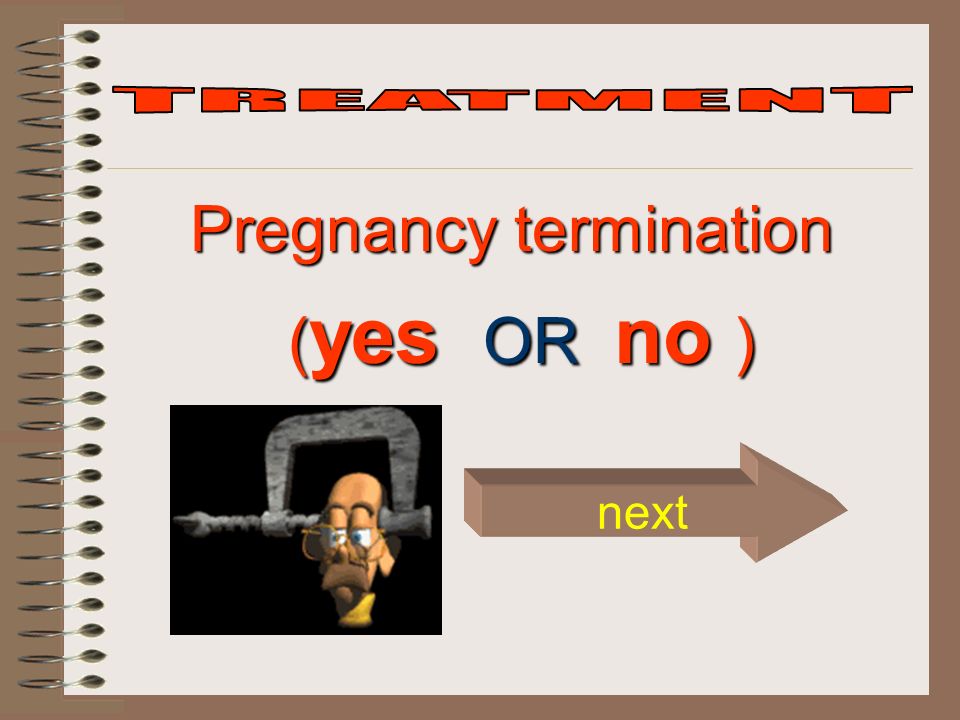 TREATMENT

Pregnancy termination

(yes OR no )

next